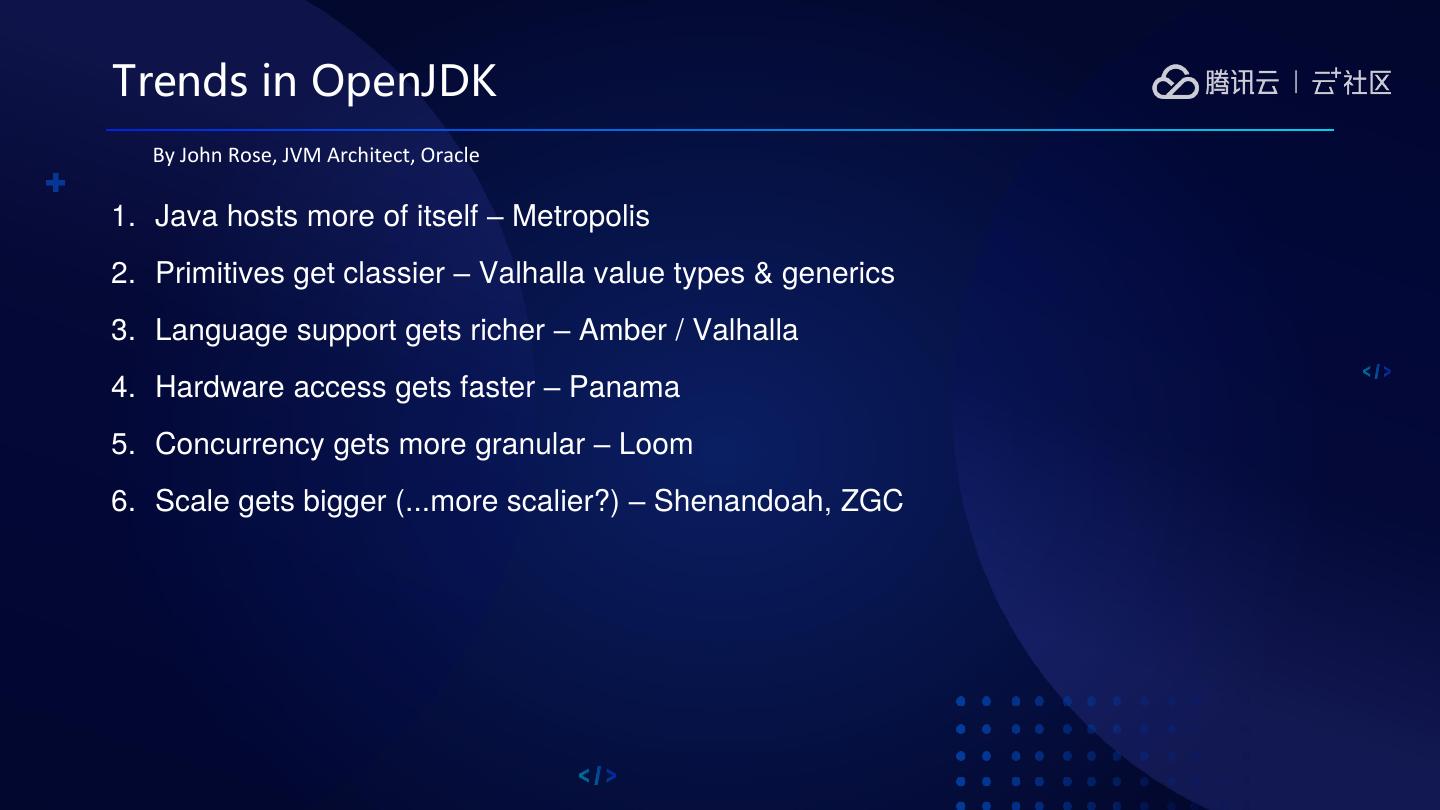 Trends in OpenJDK

腾讯云 | 云+社区

By John Rose, JVM Architect, Oracle

1. Java hosts more of itself – Metropolis
2. Primitives get classier – Valhalla value types & generics
3. Language support gets richer – Amber / Valhalla
4. Hardware access gets faster – Panama
5. Concurrency gets more granular – Loom
6. Scale gets bigger (...more scalier?) – Shenandoah, ZGC

</>

</>